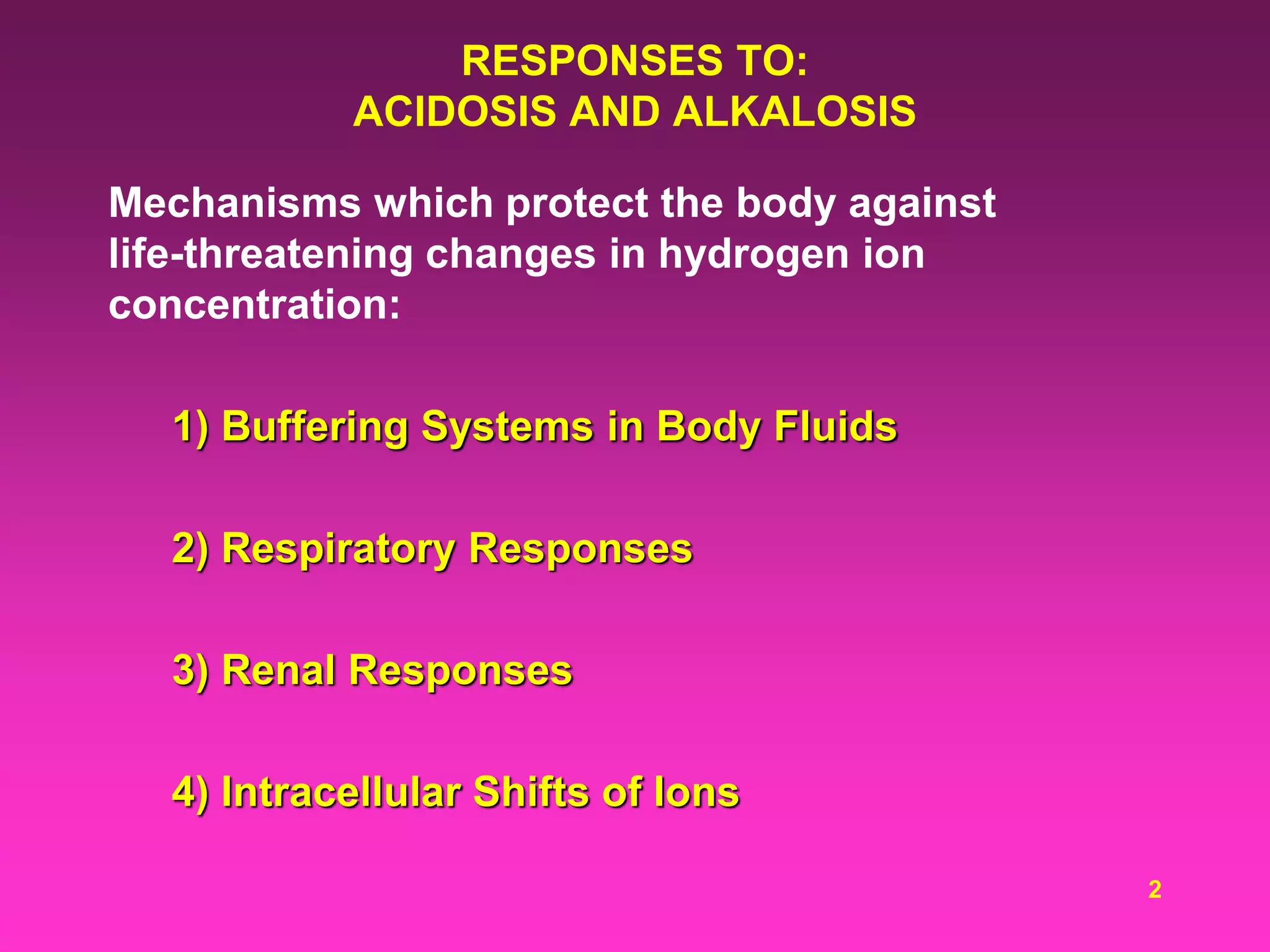 RESPONSES TO:
ACIDOSIS AND ALKALOSIS

Mechanisms which protect the body against life-threatening changes in hydrogen ion concentration:

1) Buffering Systems in Body Fluids

2) Respiratory Responses

3) Renal Responses

4) Intracellular Shifts of Ions

2